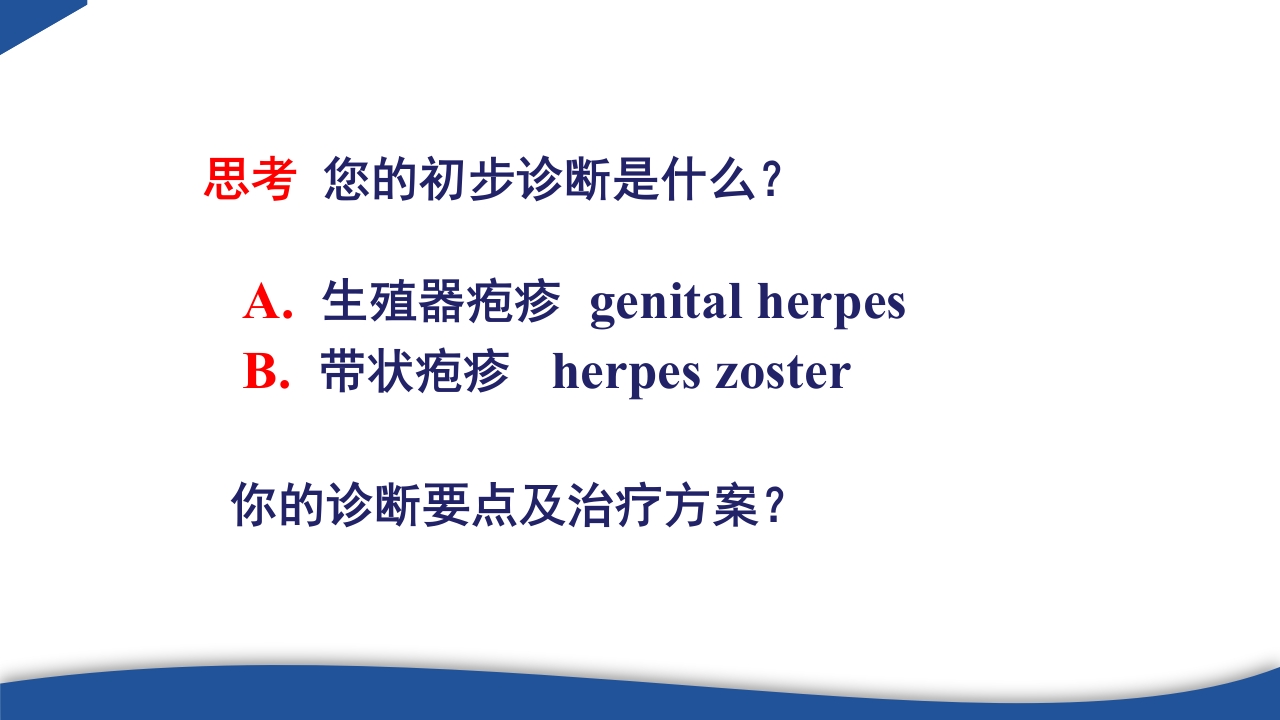 思考 您的初步诊断是什么？

A. 生殖器疱疹 genital herpes
B. 带状疱疹 herpes zoster

你的诊断要点及治疗方案？